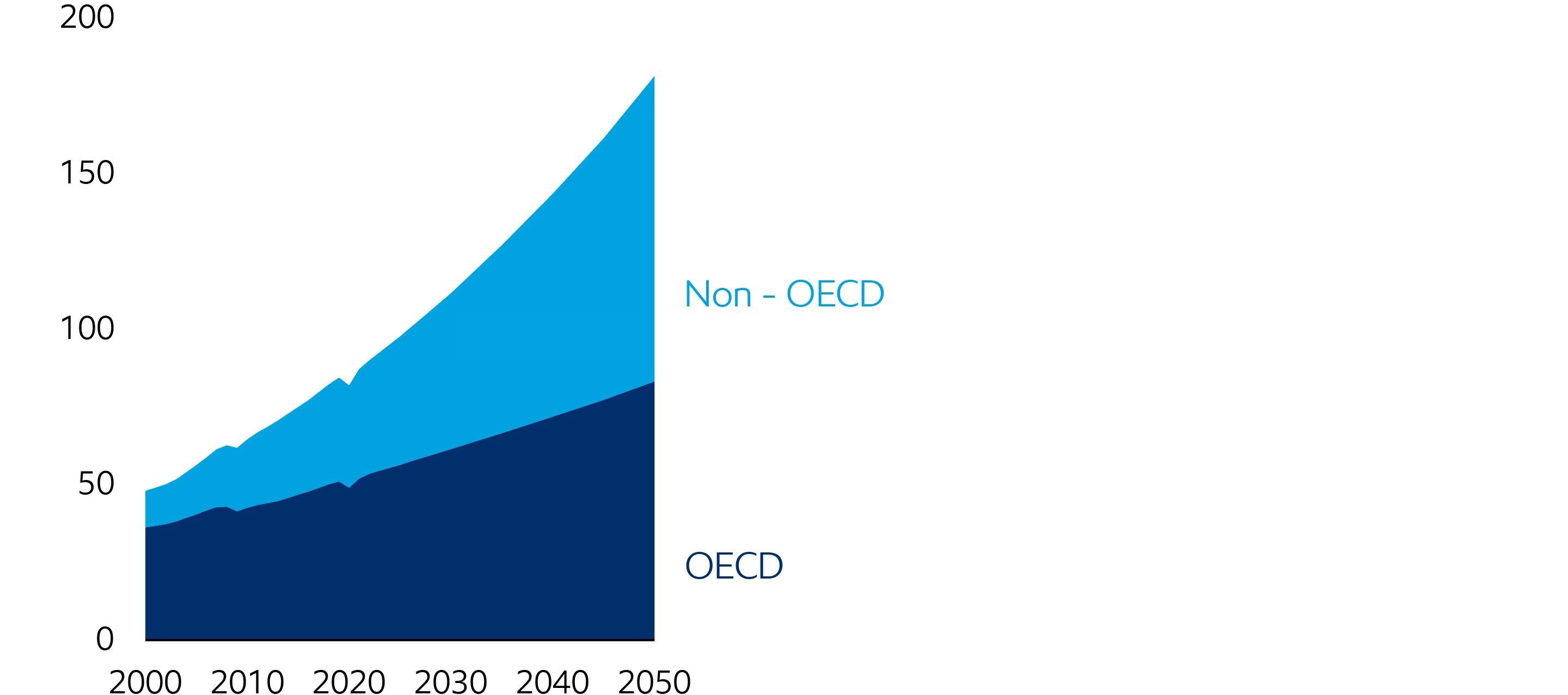 200

150

100

50

0

2000 2010 2020 2030 2040 2050

Non - OECD

OECD